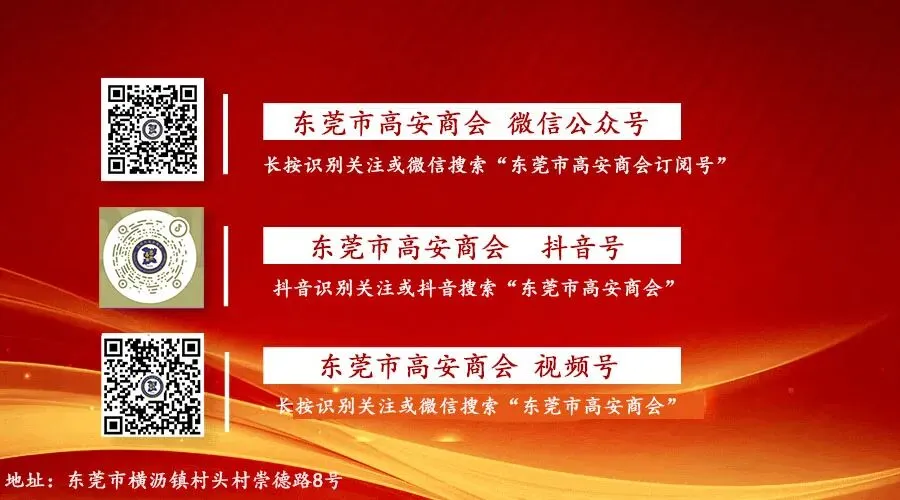 东莞市高安商会 微信公众号
长按识别关注或微信搜索“东莞市高安商会订阅号”

东莞市高安商会 抖音号
抖音识别关注或抖音搜索“东莞市高安商会”

东莞市高安商会 视频号
长按识别关注或微信搜索“东莞市高安商会”

地址：东莞市横沥镇村头村崇德路8号